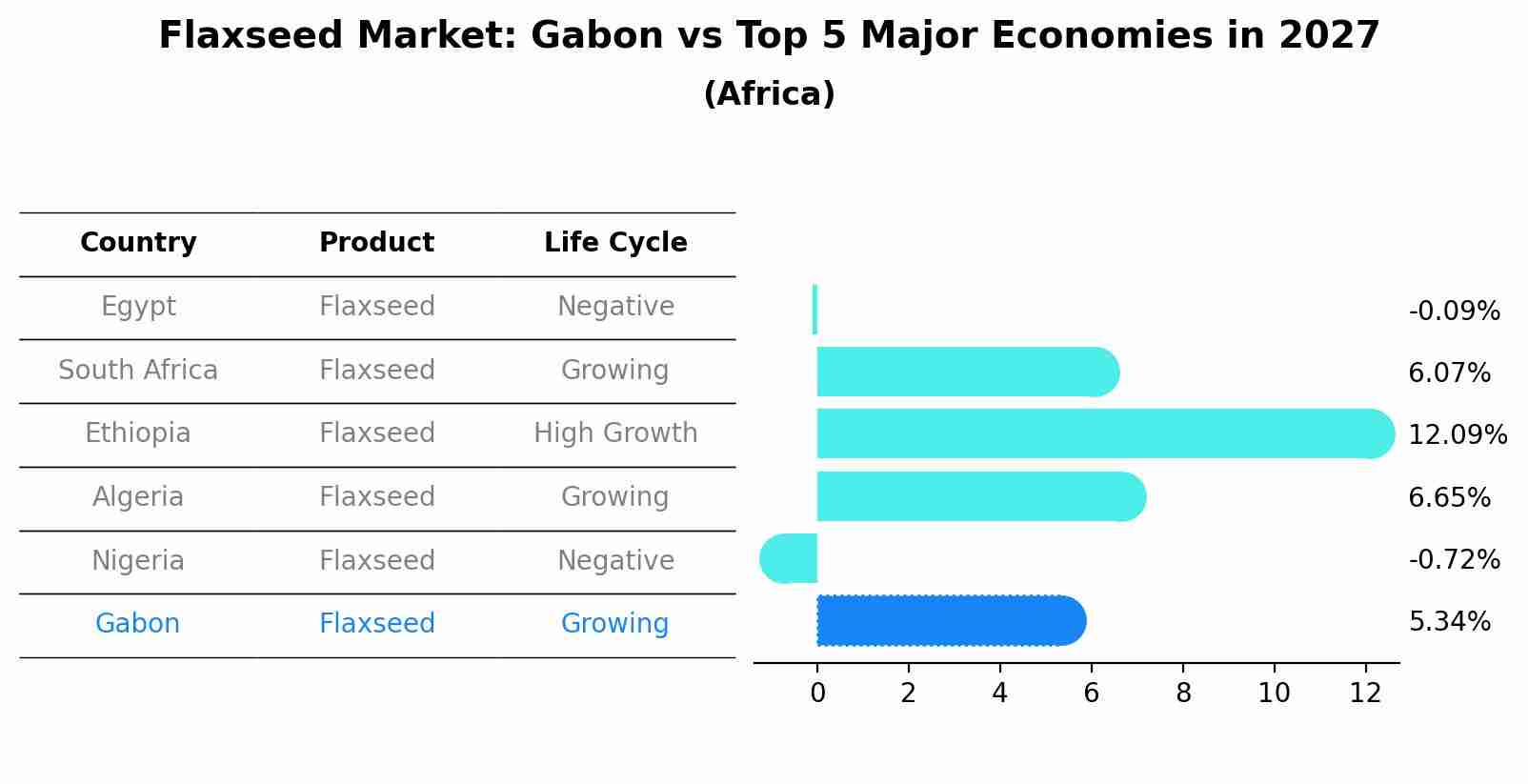 Flaxseed Market: Gabon vs Top 5 Major Economies in 2027
(Africa)

| Country | Product | Life Cycle |
|---|---|---|
| Egypt | Flaxseed | Negative |
| South Africa | Flaxseed | Growing |
| Ethiopia | Flaxseed | High Growth |
| Algeria | Flaxseed | Growing |
| Nigeria | Flaxseed | Negative |
| Gabon | Flaxseed | Growing |

-0.09%
6.07%
12.09%
6.65%
-0.72%
5.34%

0 2 4 6 8 10 12